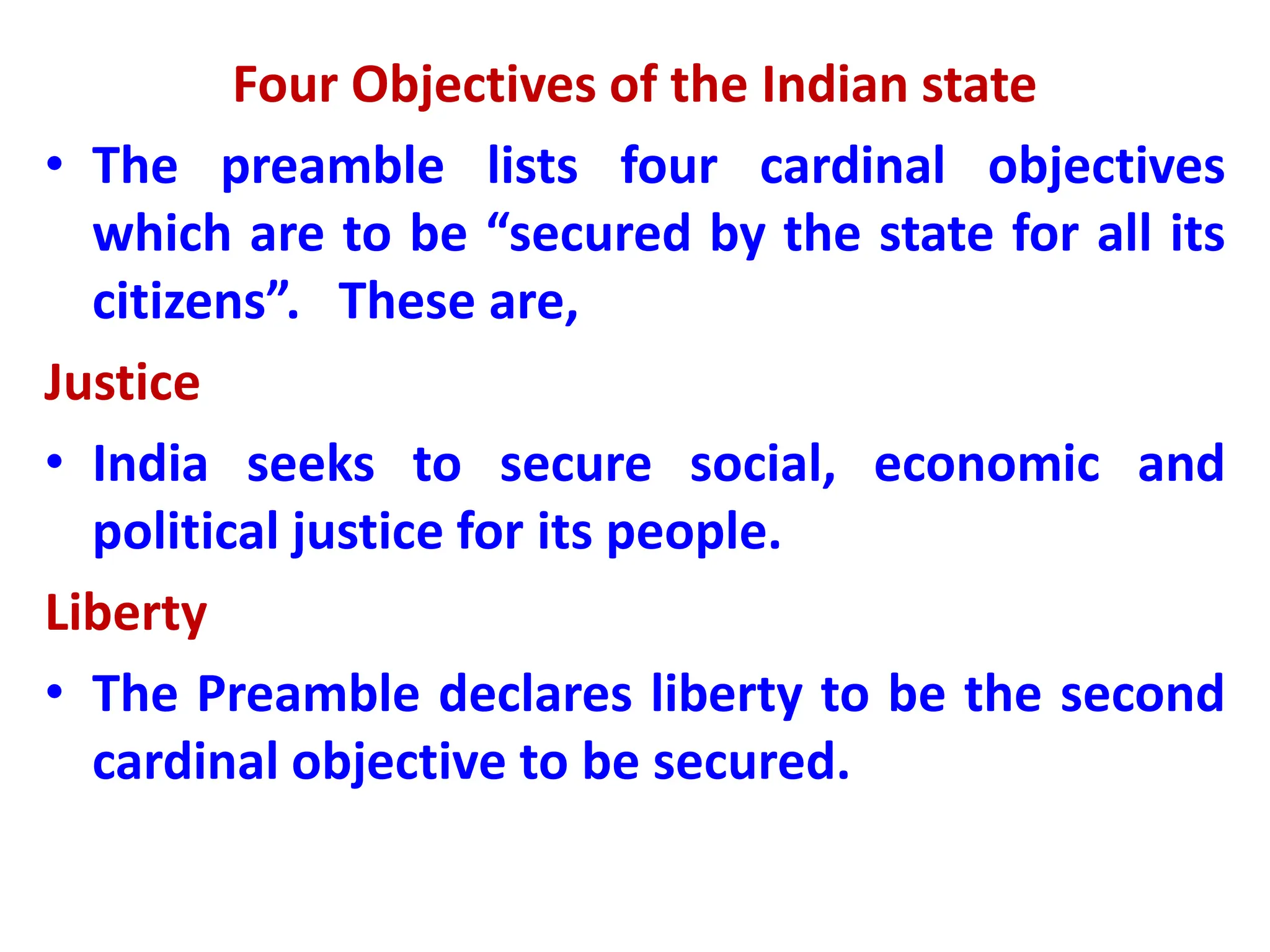 Four Objectives of the Indian state

• The preamble lists four cardinal objectives which are to be “secured by the state for all its citizens”. These are,

Justice

• India seeks to secure social, economic and political justice for its people.

Liberty

• The Preamble declares liberty to be the second cardinal objective to be secured.